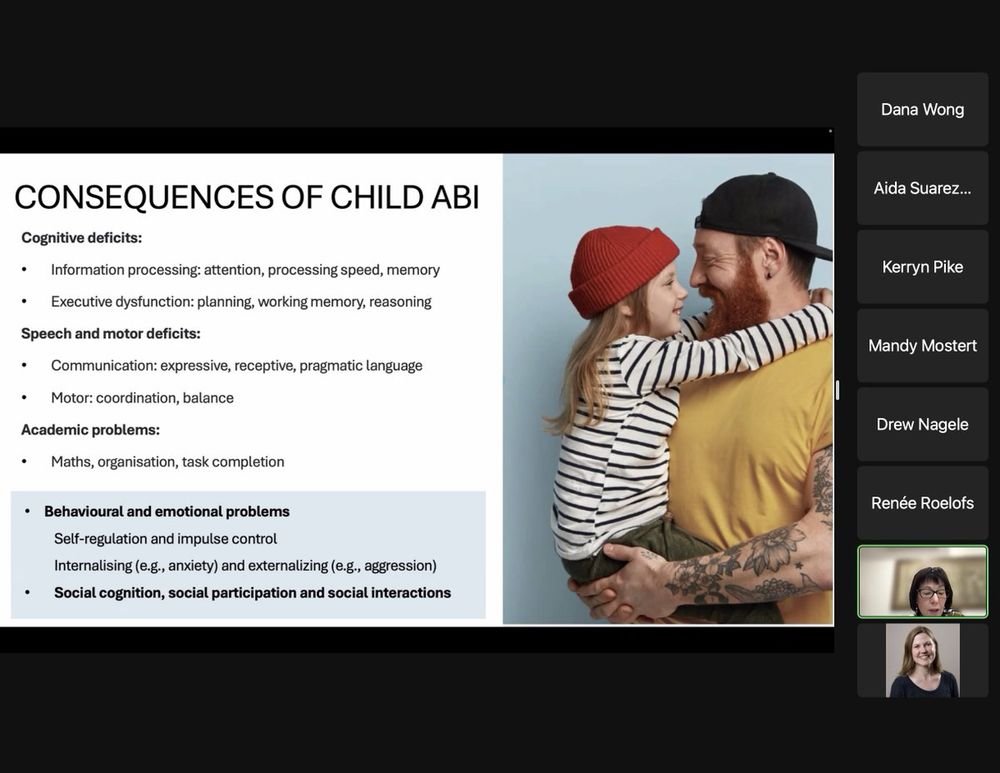 CONSEQUENCES OF CHILD ABI

Cognitive deficits:

• Information processing: attention, processing speed, memory

• Executive dysfunction: planning, working memory, reasoning

Speech and motor deficits:

• Communication: expressive, receptive, pragmatic language

• Motor: coordination, balance

Academic problems:

• Maths, organisation, task completion

• Behavioural and emotional problems

Self-regulation and impulse control

Internalising (e.g., anxiety) and externalizing (e.g., aggression)

• Social cognition, social participation and social interactions

Dana Wong

Aida Suarez...

Kerryn Pike

Mandy Mostert

Drew Nagele

Renée Roelofs